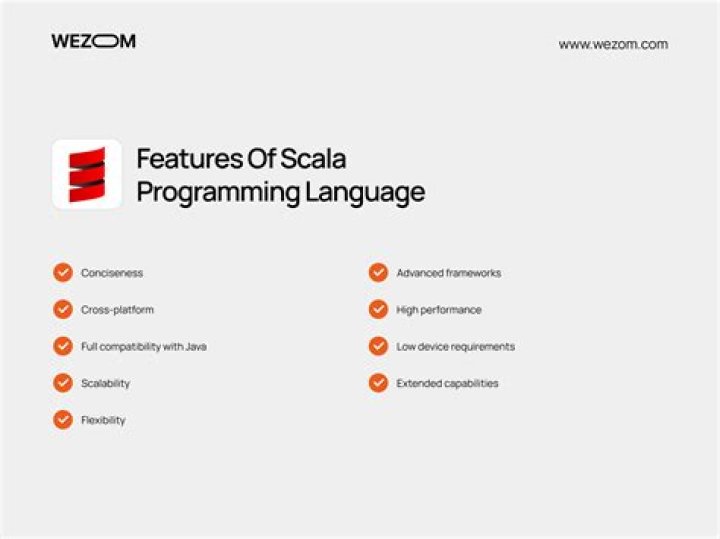 WEZOM

www.wezom.com

Features Of Scala Programming Language

Conciseness

Cross-platform

Full compatibility with Java

Scalability

Flexibility

Advanced frameworks

High performance

Low device requirements

Extended capabilities